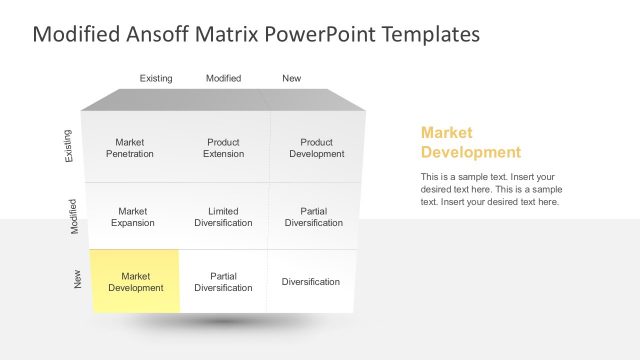 Modified Ansoff Matrix PowerPoint Templates

|  | Existing | Modified | New |
|---|---|---|---|
| Existing | Market Penetration | Product Extension | Product Development |
| Modified | Market Expansion | Limited Diversification | Partial Diversification |
| New | Market Development | Partial Diversification | Diversification |

Market Development

This is a sample text. Insert your desired text here. This is a sample text. Insert your desired text here.